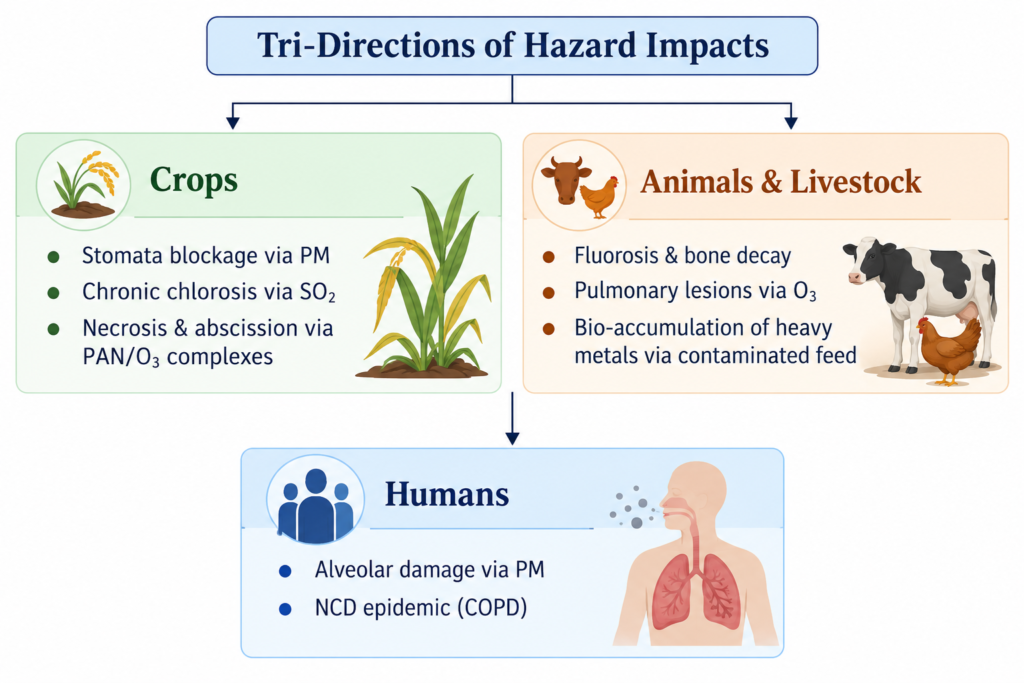 Tri-Directions of Hazard Impacts

Crops

- Stomata blockage via PM
- Chronic chlorosis via $SO_2$
- Necrosis & abscission via PAN/$O_3$ complexes

Animals & Livestock

- Fluorosis & bone decay
- Pulmonary lesions via $O_3$
- Bio-accumulation of heavy metals via contaminated feed

Humans

- Alveolar damage via PM
- NCD epidemic (COPD)